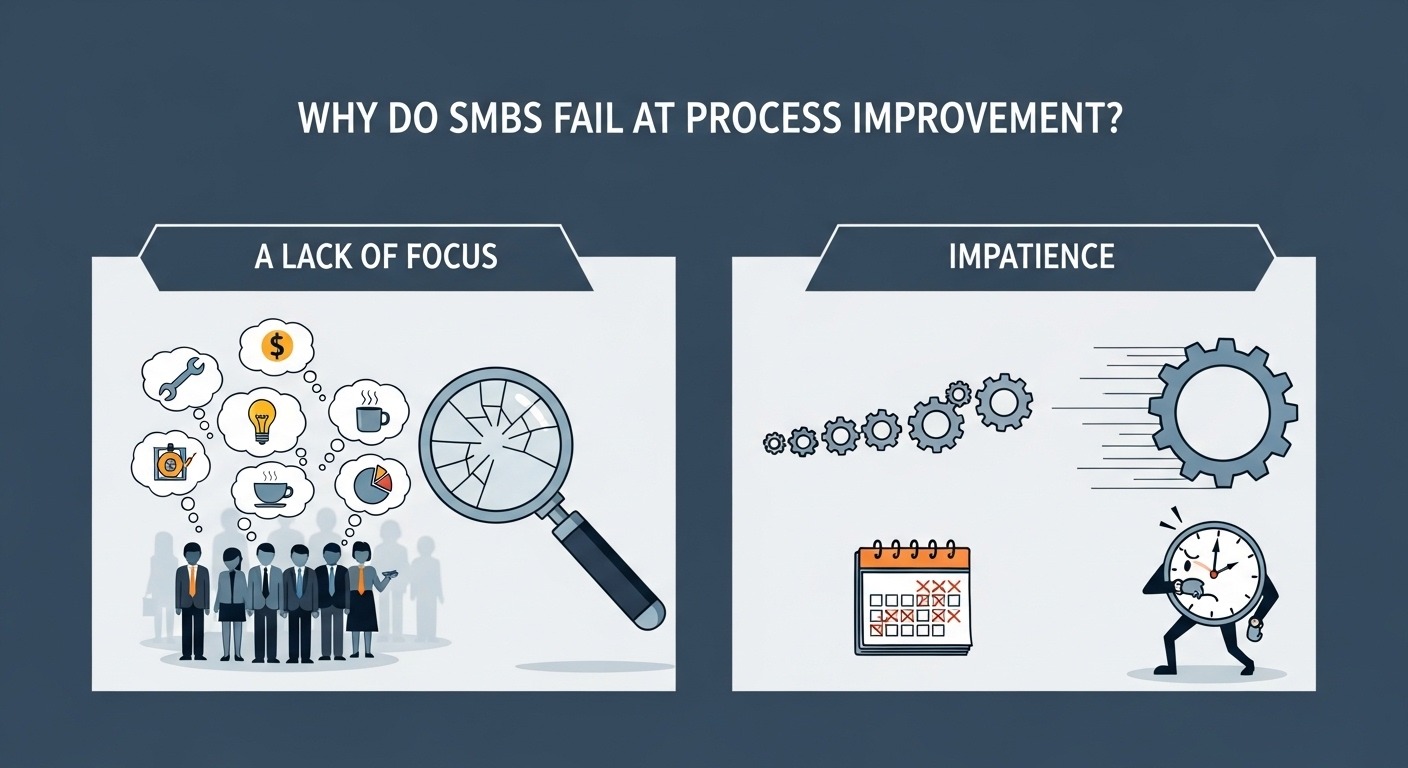 WHY DO SMBS FAIL AT PROCESS IMPROVEMENT?

A LACK OF FOCUS

$

IMPATIENCE